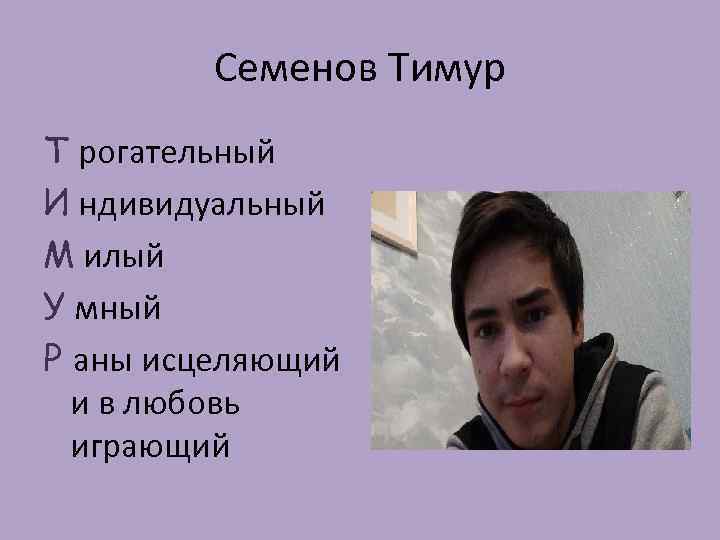 Семенов Тимур

Т рогательный

И ндивидуальный

М илый

У мный

Р аны исцеляющий и в любовь играющий